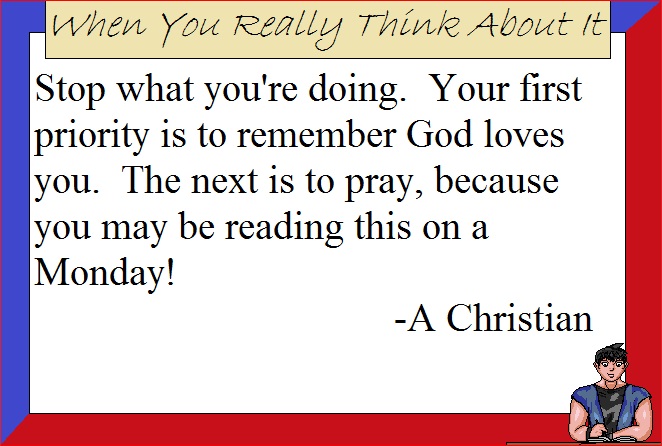 When You Really Think About It

Stop what you're doing.  Your first priority is to remember God loves you.  The next is to pray, because you may be reading this on a Monday!

-A Christian